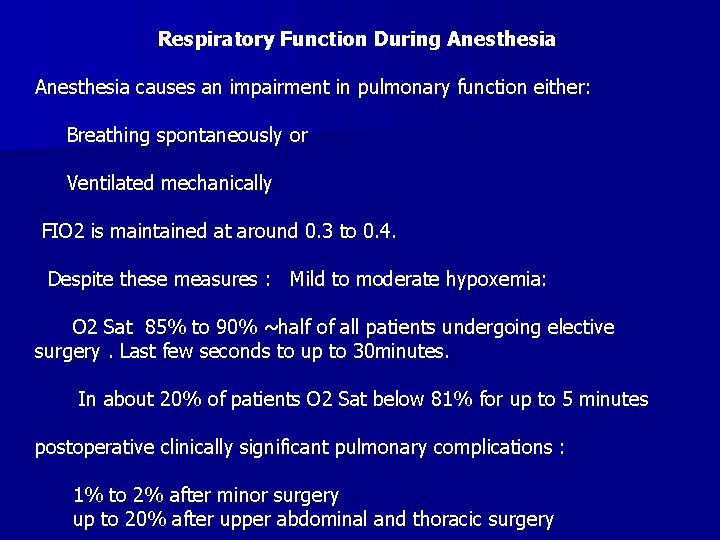 Respiratory Function During Anesthesia

Anesthesia causes an impairment in pulmonary function either:

Breathing spontaneously or

Ventilated mechanically

FIO2 is maintained at around 0.3 to 0.4.

Despite these measures : Mild to moderate hypoxemia:

O2 Sat 85% to 90% ~half of all patients undergoing elective surgery . Last few seconds to up to 30minutes.

In about 20% of patients O2 Sat below 81% for up to 5 minutes

postoperative clinically significant pulmonary complications :

1% to 2% after minor surgery
up to 20% after upper abdominal and thoracic surgery